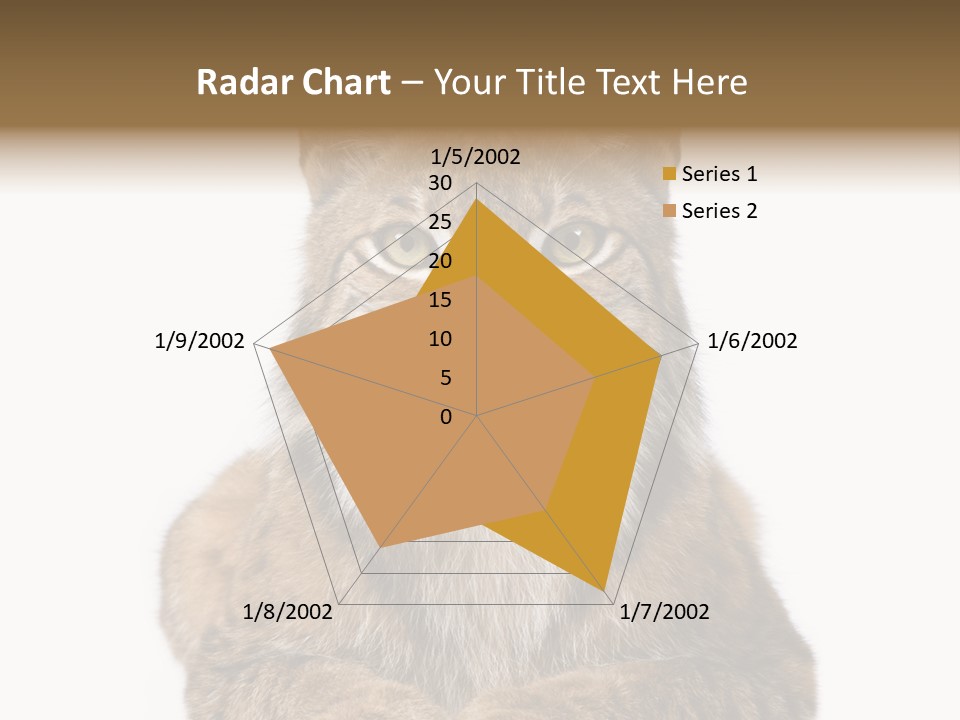 Radar Chart – Your Title Text Here

1/5/2002
30
25
20
15
10
5
0
1/6/2002
1/7/2002
1/8/2002
1/9/2002

Series 1
Series 2